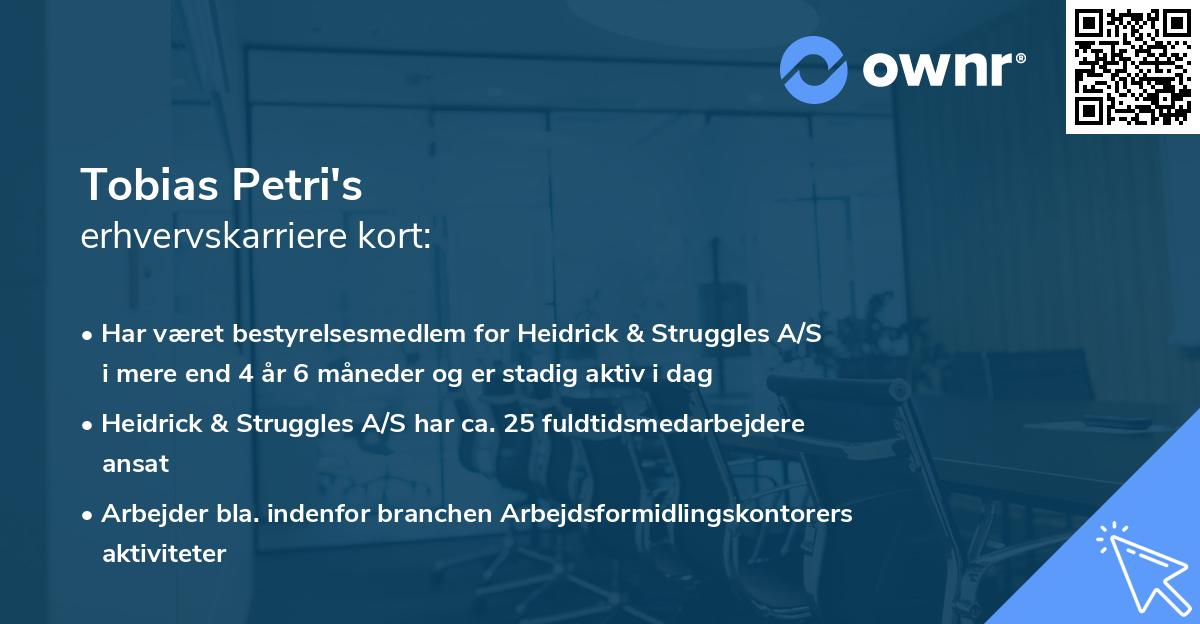 ownr®

Tobias Petri's
erhvervskarriere kort:

• Har været bestyrelsesmedlem for Heidrick & Struggles A/S i mere end 4 år 6 måneder og er stadig aktiv i dag

• Heidrick & Struggles A/S har ca. 25 fuldtidsmedarbejdere ansat

• Arbejder bla. indenfor branchen Arbejdsformidlingskontorers aktiviteter